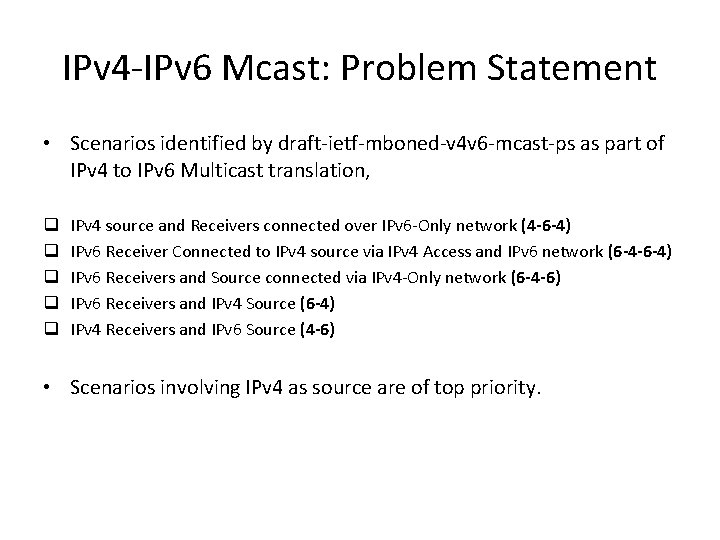 IPv4-IPv6 Mcast: Problem Statement

• Scenarios identified by draft-ietf-mboned-v4v6-mcast-ps as part of IPv4 to IPv6 Multicast translation,

❑ IPv4 source and Receivers connected over IPv6-Only network (4-6-4)
❑ IPv6 Receiver Connected to IPv4 source via IPv4 Access and IPv6 network (6-4-6-4)
❑ IPv6 Receivers and Source connected via IPv4-Only network (6-4-6)
❑ IPv6 Receivers and IPv4 Source (6-4)
❑ IPv4 Receivers and IPv6 Source (4-6)

• Scenarios involving IPv4 as source are of top priority.